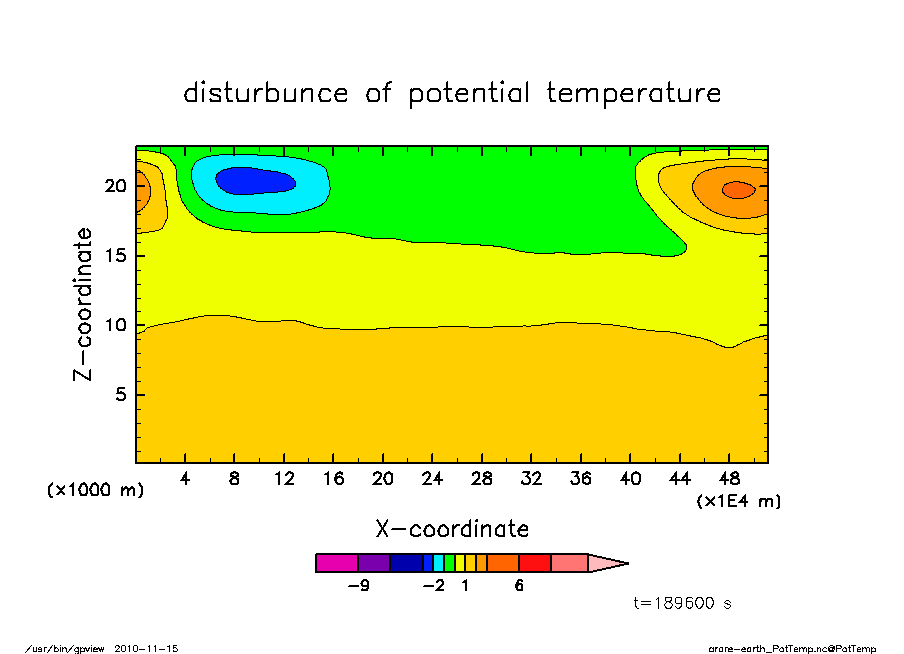 disturbunce of potential temperature

Z-coordinate

20
15
10
5

(x1000 m)

4 8 12 16 20 24 28 32 36 40 44 48

(x1E4 m)

X-coordinate

-9 -2 1 6

t=189600 s

/usr/bin/gpview 2010-11-15

arare-earth_PotTemp.nc@PotTemp